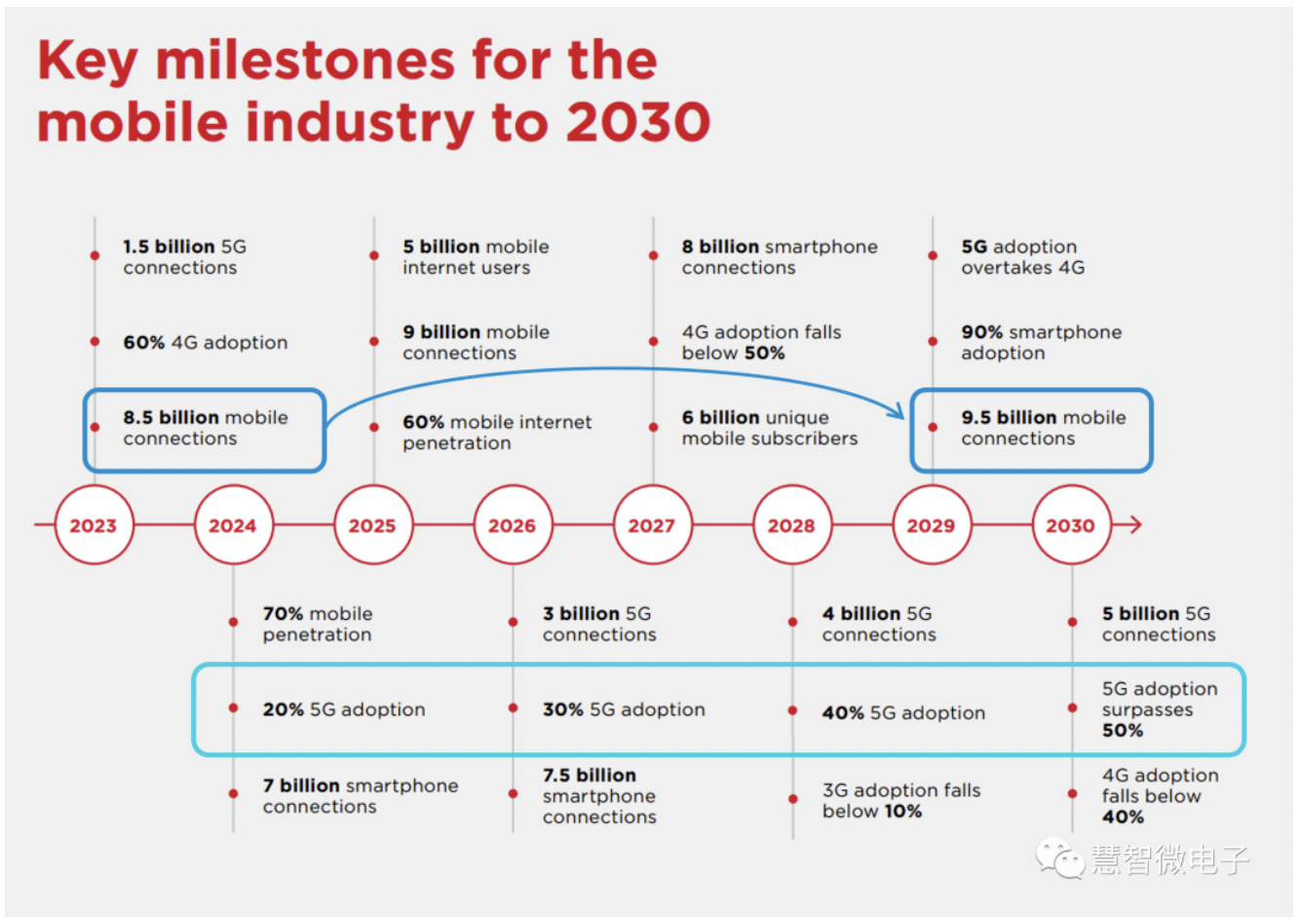 Key milestones for the mobile industry to 2030

1.5 billion 5G connections

60% 4G adoption

8.5 billion mobile connections

5 billion mobile internet users

9 billion mobile connections

60% mobile internet penetration

8 billion smartphone connections

4G adoption falls below 50%

6 billion unique mobile subscribers

5G adoption overtakes 4G

90% smartphone adoption

9.5 billion mobile connections

2023

2024

2025

2026

2027

2028

2029

2030

70% mobile penetration

20% 5G adoption

7 billion smartphone connections

3 billion 5G connections

30% 5G adoption

7.5 billion smartphone connections

4 billion 5G connections

40% 5G adoption

3G adoption falls below 10%

5 billion 5G connections

5G adoption surpasses 50%

4G adoption falls below 40%

慧智微电子